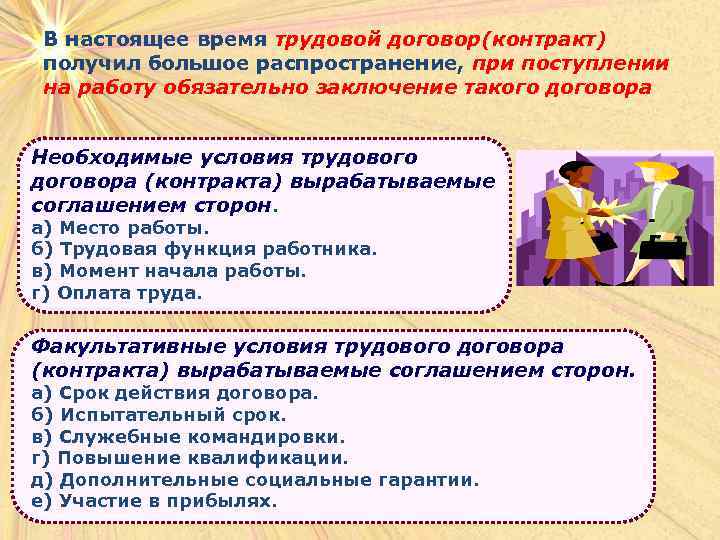 В настоящее время трудовой договор(контракт) получил большое распространение, при поступлении на работу обязательно заключение такого договора

Необходимые условия трудового договора (контракта) вырабатываемые соглашением сторон.
а) Место работы.
б) Трудовая функция работника.
в) Момент начала работы.
г) Оплата труда.

Факультативные условия трудового договора (контракта) вырабатываемые соглашением сторон.
а) Срок действия договора.
б) Испытательный срок.
в) Служебные командировки.
г) Повышение квалификации.
д) Дополнительные социальные гарантии.
е) Участие в прибылях.